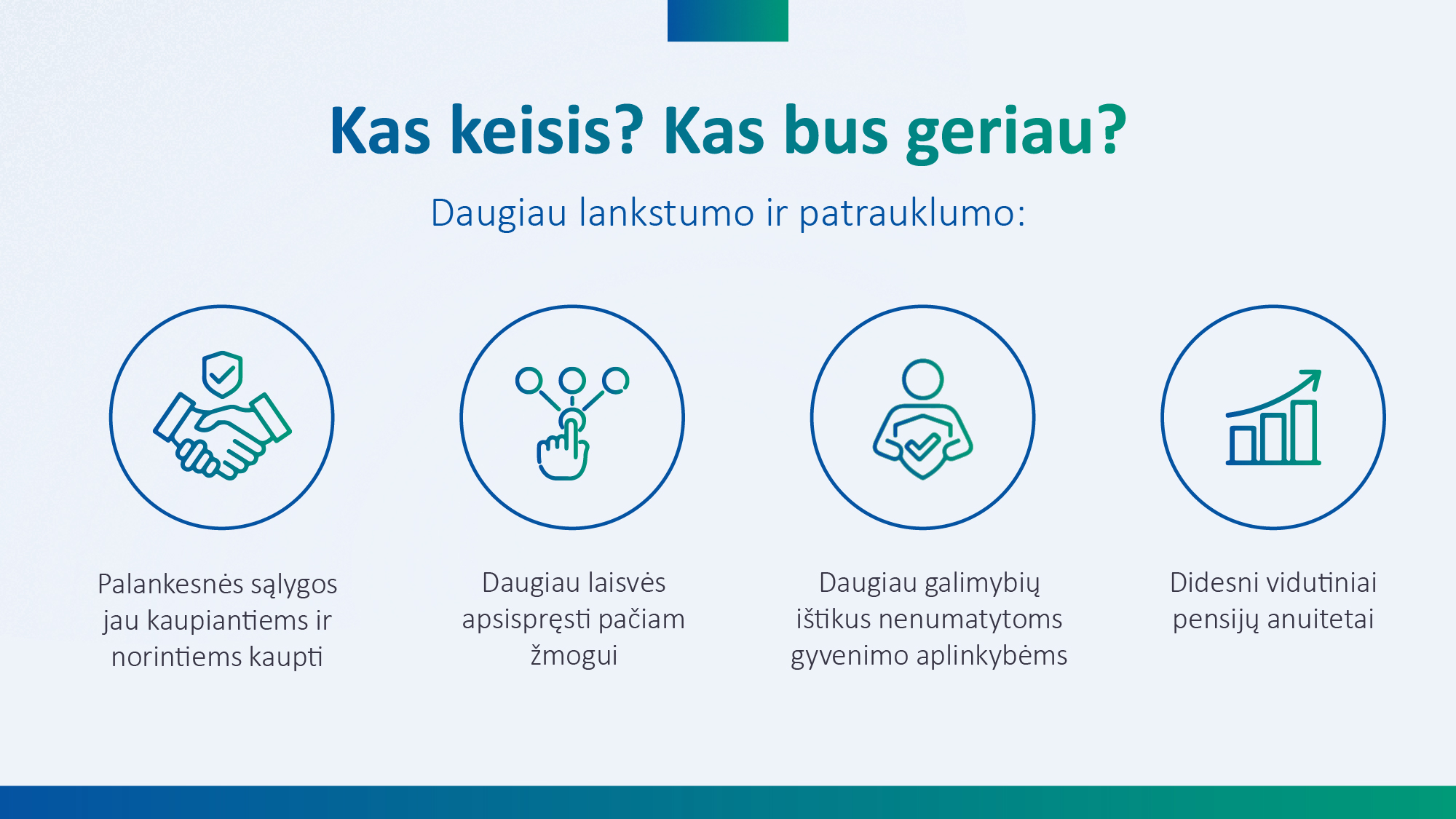 Kas keisis? Kas bus geriau?

Daugiau lankstumo ir patrauklumo:

Palankesnės sąlygos jau kaupiantiems ir norintiems kaupti

Daugiau laisvės apsispręsti pačiam žmogui

Daugiau galimybių ištikus nenumatytoms gyvenimo aplinkybėms

Didesni vidutiniai pensijų anuitetai